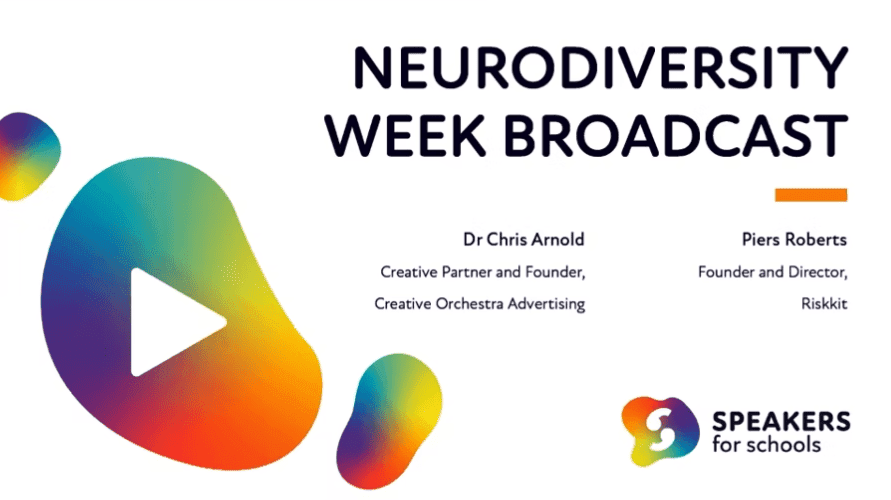 NEURODIVERSITY WEEK BROADCAST

Dr Chris Arnold
Creative Partner and Founder,
Creative Orchestra Advertising

Piers Roberts
Founder and Director,
Riskkit

SPEAKERS for schools